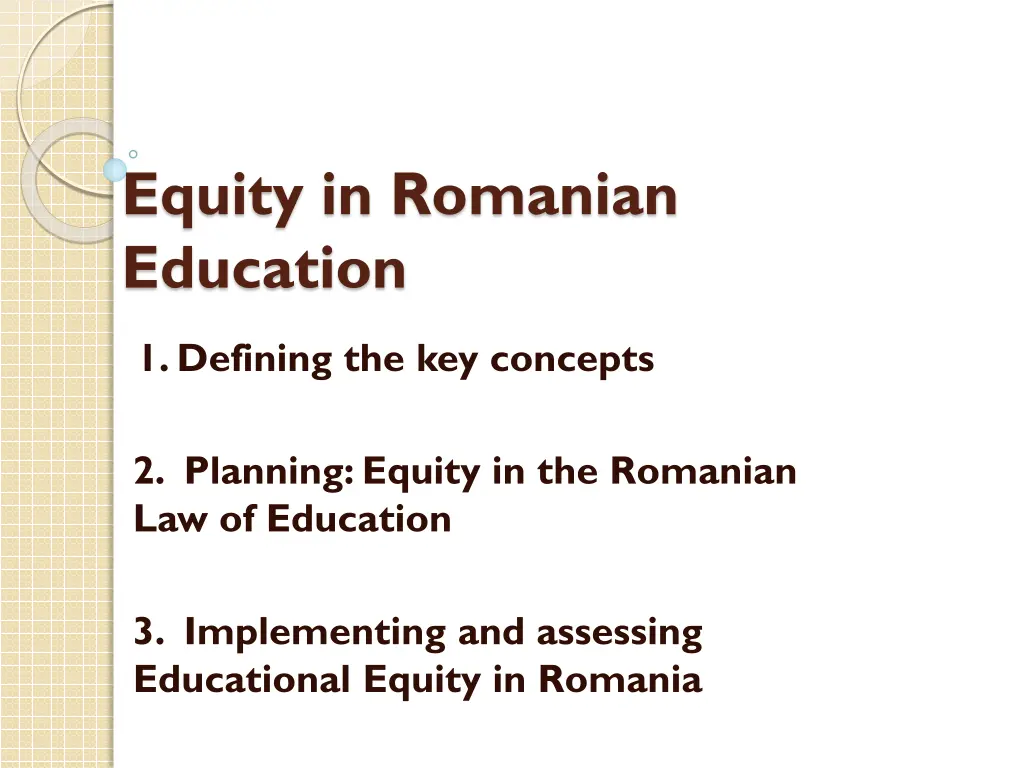 Equity in Romanian Education

1. Defining the key concepts

2. Planning: Equity in the Romanian Law of Education

3. Implementing and assessing Educational Equity in Romania